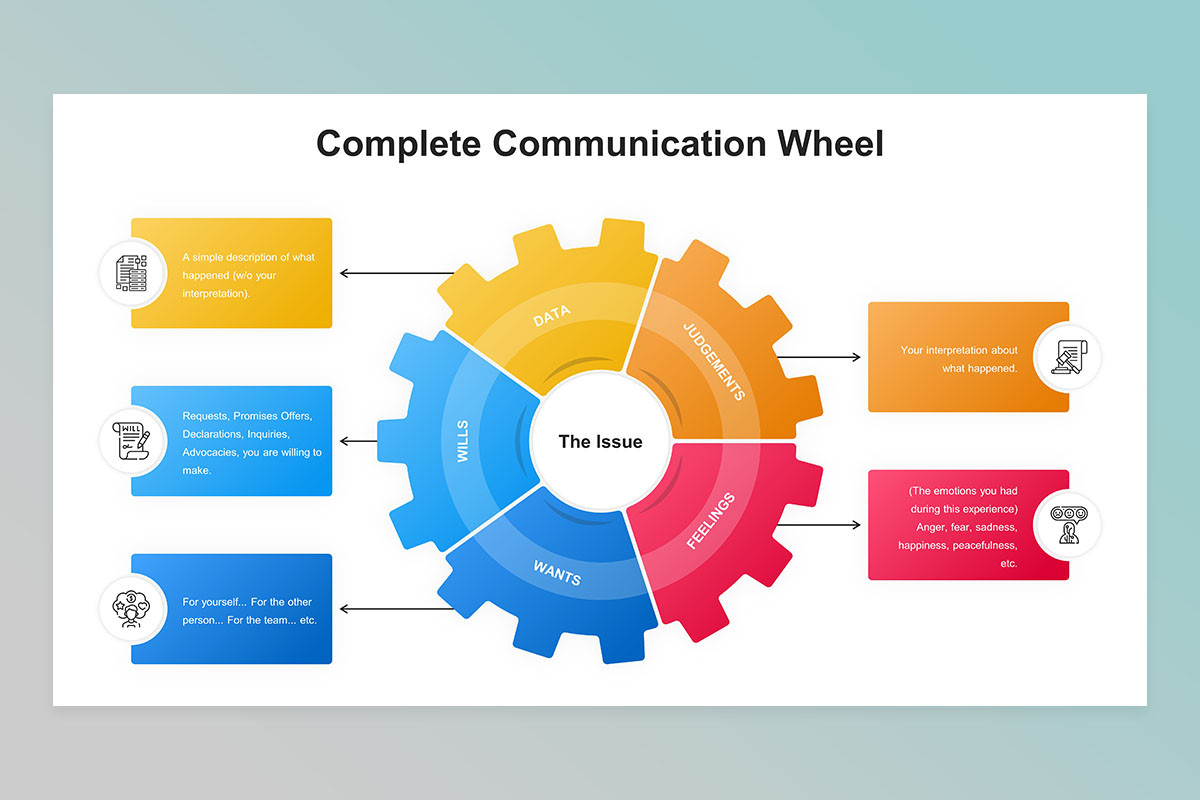 Complete Communication Wheel

A simple description of what happened (w/o your interpretation).

Requests, Promises Offers, Declarations, Inquiries, Advocacies, you are willing to make.

WILL

For yourself... For the other person... For the team... etc.

DATA

JUDGEMENTS

WILLS

The Issue

FEELINGS

WANTS

Your interpretation about what happened.

(The emotions you had during this experience) Anger, fear, sadness, happiness, peacefulness, etc.